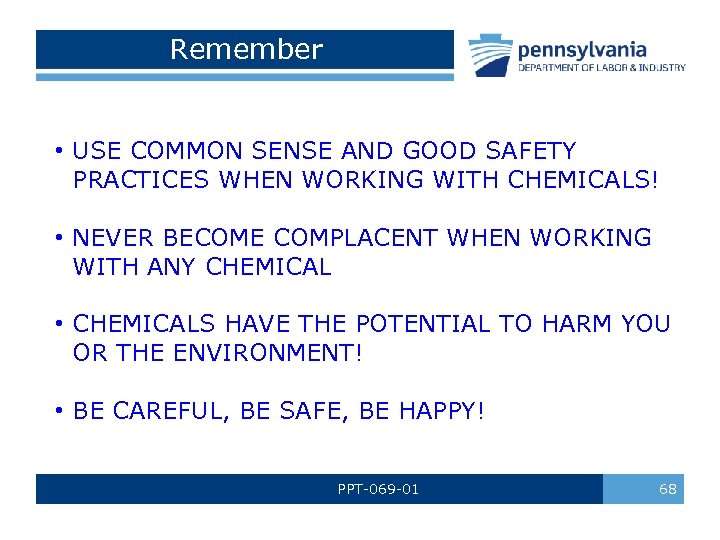 Remember

pennsylvania
DEPARTMENT OF LABOR & INDUSTRY

• USE COMMON SENSE AND GOOD SAFETY PRACTICES WHEN WORKING WITH CHEMICALS!

• NEVER BECOME COMPLACENT WHEN WORKING WITH ANY CHEMICAL

• CHEMICALS HAVE THE POTENTIAL TO HARM YOU OR THE ENVIRONMENT!

• BE CAREFUL, BE SAFE, BE HAPPY!

PPT-069-01

68